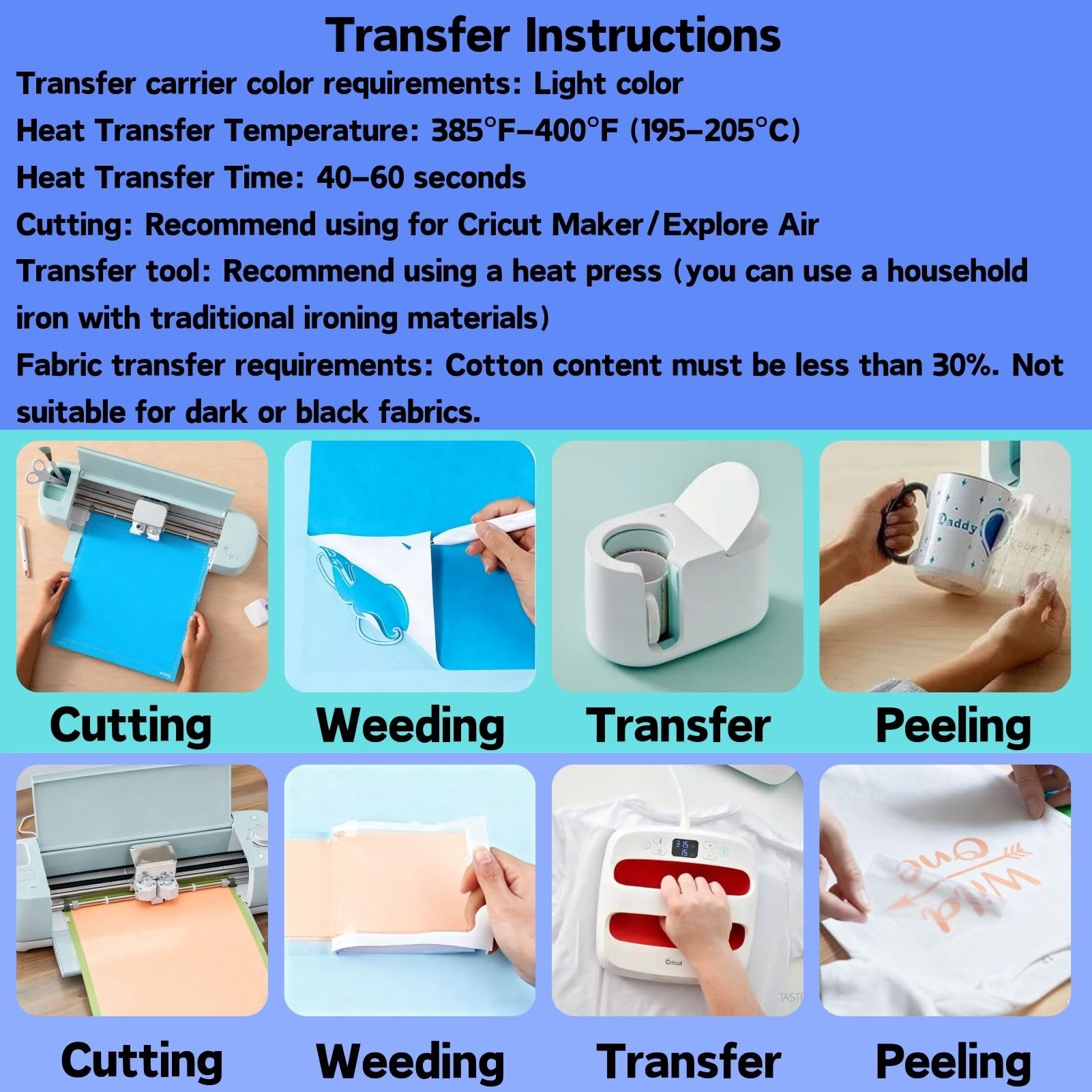 Transfer Instructions

Transfer carrier color requirements: Light color

Heat Transfer Temperature: 385°F–400°F (195–205°C)

Heat Transfer Time: 40–60 seconds

Cutting: Recommend using for Cricut Maker/Explore Air

Transfer tool: Recommend using a heat press (you can use a household iron with traditional ironing materials)

Fabric transfer requirements: Cotton content must be less than 30%. Not suitable for dark or black fabrics.

Cricut

Daddy

Cutting

Weeding

Transfer

Peeling

315
15

Cricut

TASTE

Wild One

Cutting

Weeding

Transfer

Peeling